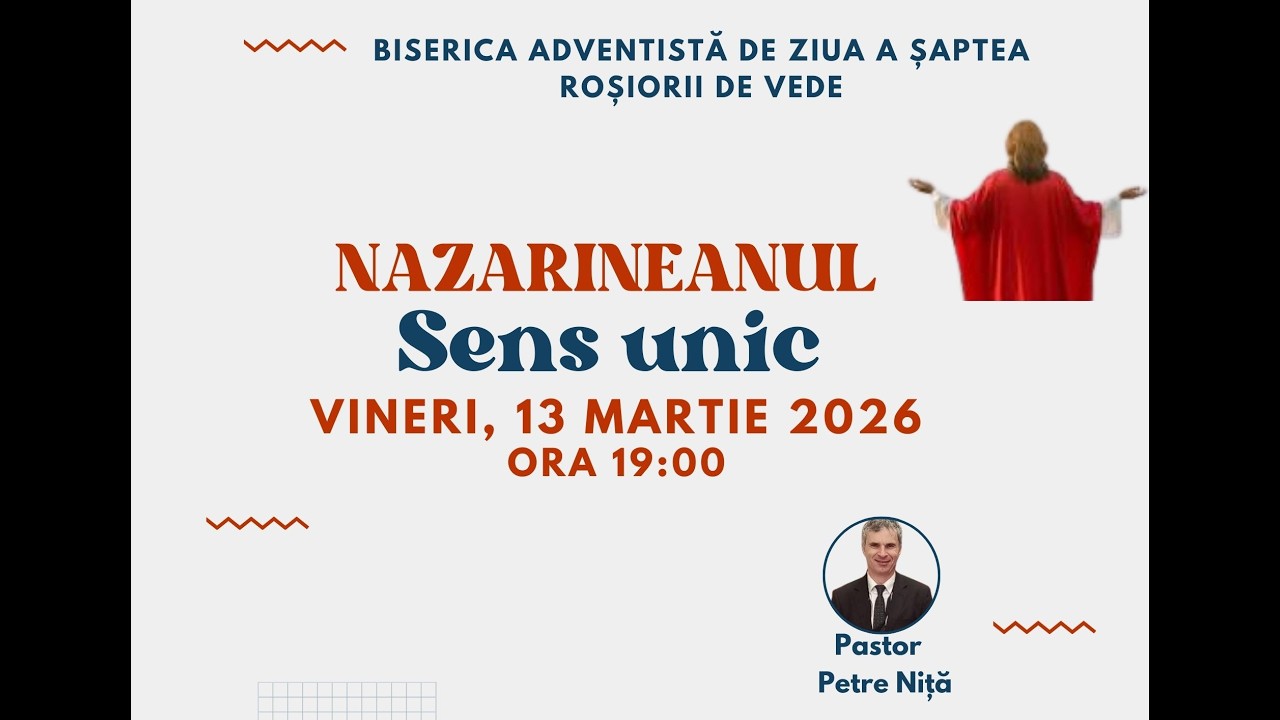 BISERICA ADVENTISTĂ DE ZIUA A ȘAPTEA
ROȘIORII DE VEDE

NAZARINEANUL
Sens unic
VINERI, 13 MARTIE 2026
ORA 19:00

Pastor
Petre Niță